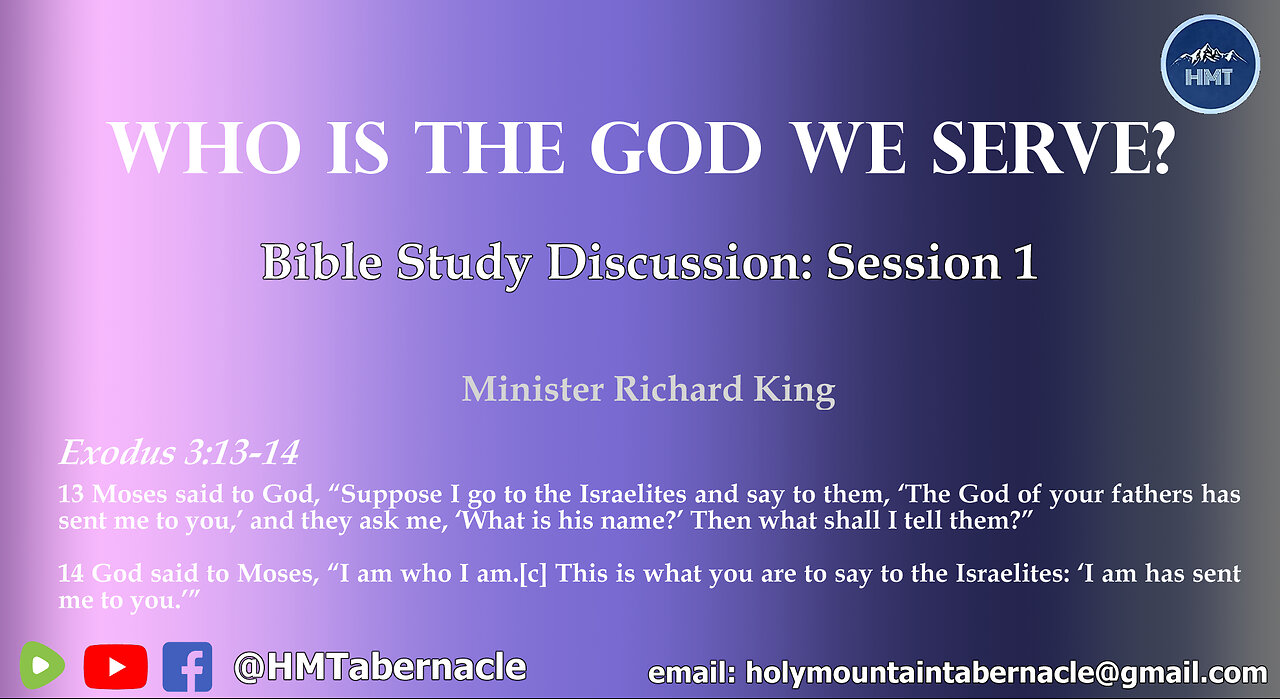 HMT

WHO IS THE GOD WE SERVE?

Bible Study Discussion: Session 1

Minister Richard King

Exodus 3:13-14

13 Moses said to God, “Suppose I go to the Israelites and say to them, ‘The God of your fathers has sent me to you,’ and they ask me, ‘What is his name?’ Then what shall I tell them?”

14 God said to Moses, “I am who I am.[c] This is what you are to say to the Israelites: ‘I am has sent me to you.’”

@HMTabernacle

email: holymountaintabernacle@gmail.com